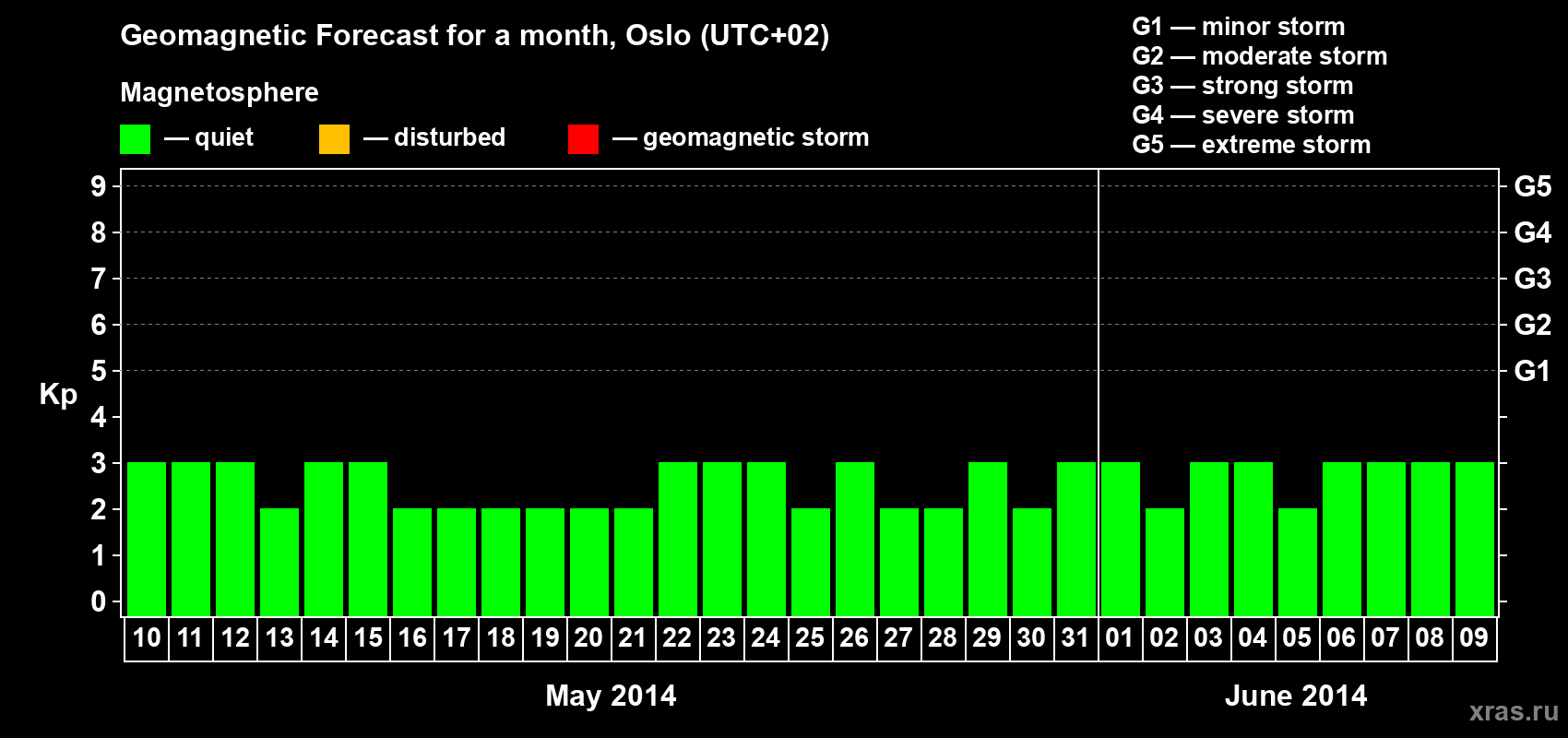 Geomagnetic Forecast for a month, Oslo (UTC+02)

Magnetosphere

— quiet — disturbed — geomagnetic storm

G1 — minor storm
G2 — moderate storm
G3 — strong storm
G4 — severe storm
G5 — extreme storm

Kp

9 8 7 6 5 4 3 2 1 0

G5 G4 G3 G2 G1

10 11 12 13 14 15 16 17 18 19 20 21 22 23 24 25 26 27 28 29 30 31 01 02 03 04 05 06 07 08 09

May 2014

June 2014

xras.ru